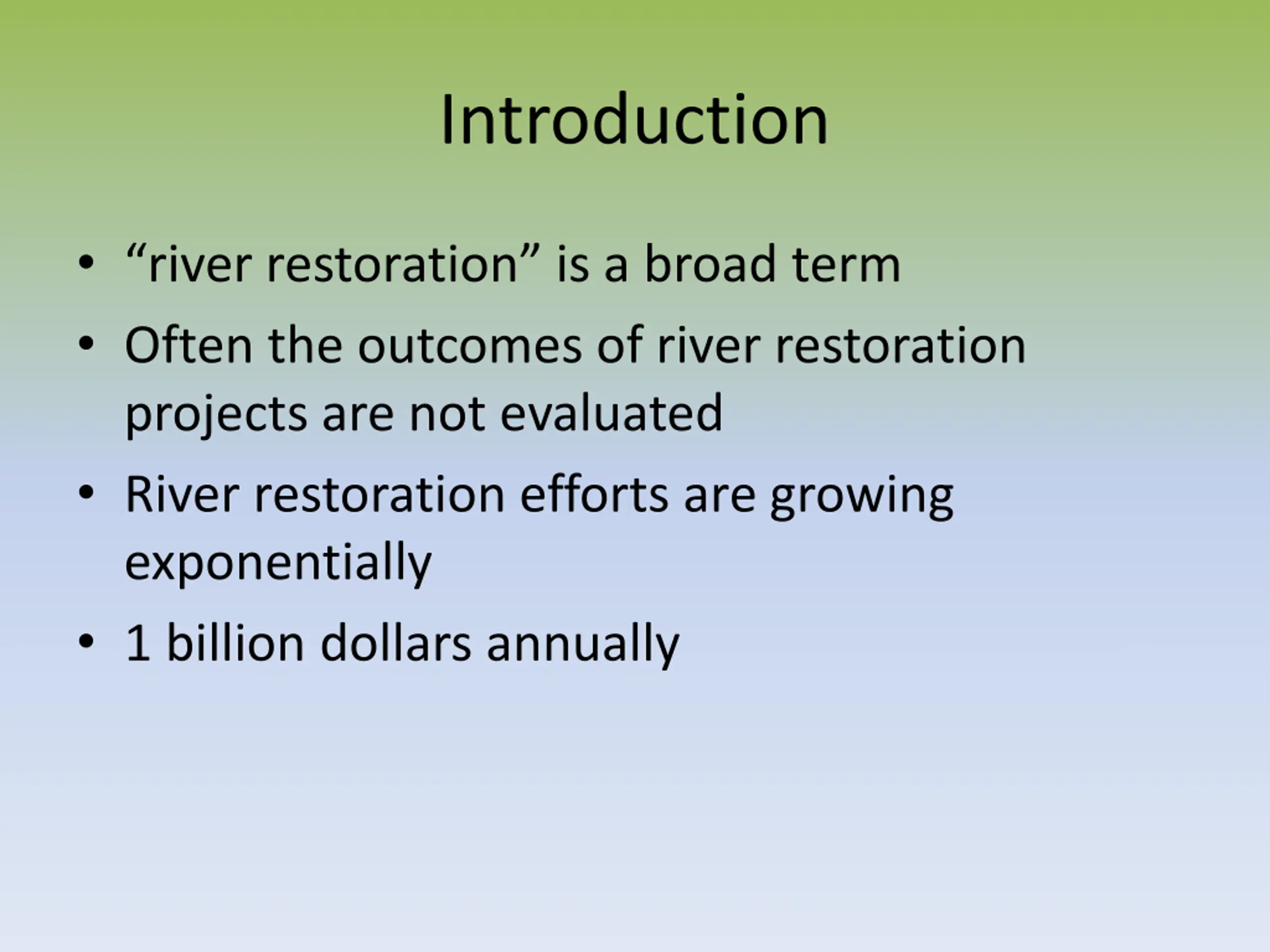 Introduction

• “river restoration” is a broad term
• Often the outcomes of river restoration projects are not evaluated
• River restoration efforts are growing exponentially
• 1 billion dollars annually